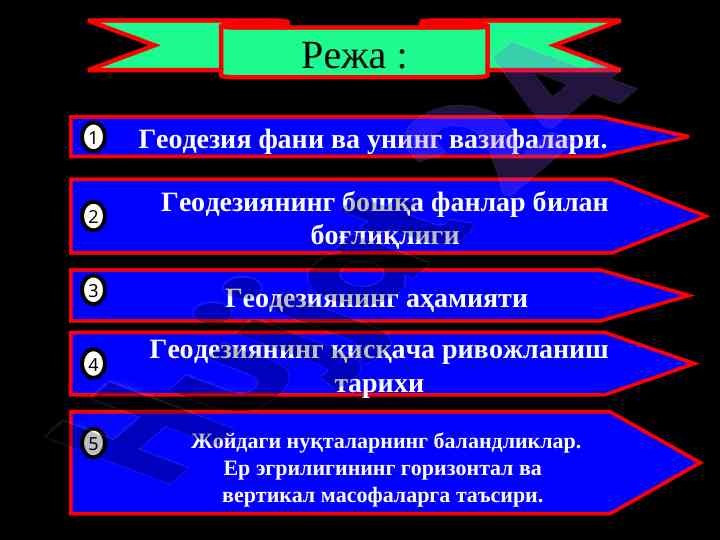 Режа :

1 Геодезия фани ва унинг вазифалари.

2 Геодезиянинг бошқа фанлар билан боғлиқлиги

3 Геодезиянинг аҳамияти

4 Геодезиянинг қисқача ривожланиш тарихи

5 Жойдаги нуқталарнинг баландликлар. Ер эгрилигининг горизонтал ва вертикал масофаларга таъсири.